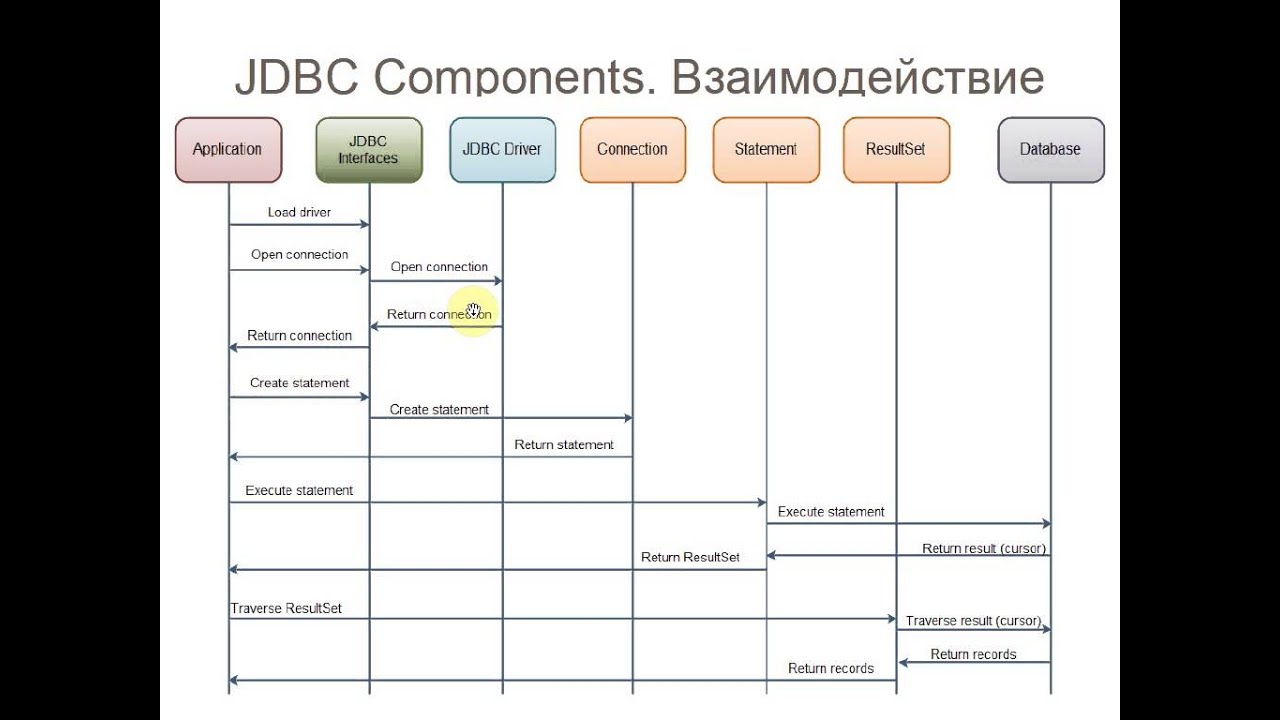 JDBC Components. Взаимодействие

Application

JDBC Interfaces

JDBC Driver

Connection

Statement

ResultSet

Database

Load driver

Open connection

Open connection

Return connection

Return connection

Create statement

Create statement

Return statement

Execute statement

Execute statement

Return result (cursor)

Return ResultSet

Traverse ResultSet

Traverse result (cursor)

Return records

Return records